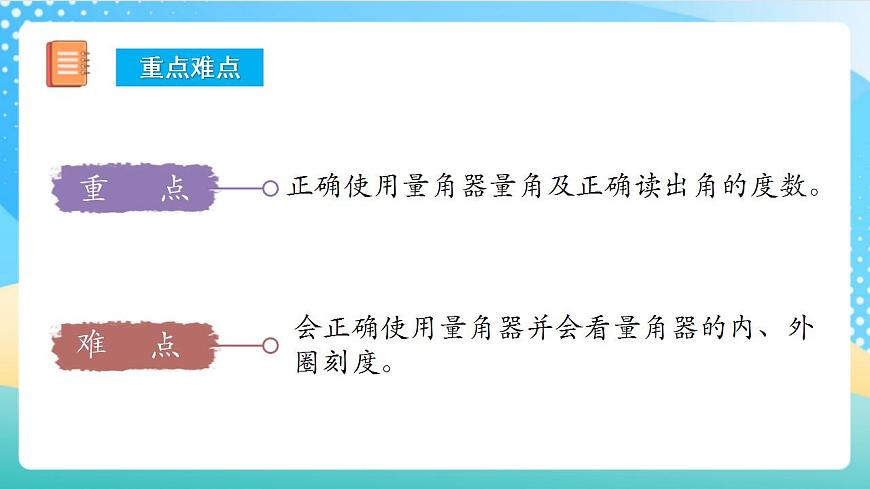 重点难点

重　点

正确使用量角器量角及正确读出角的度数。

难　点

会正确使用量角器并会看量角器的内、外圈刻度。